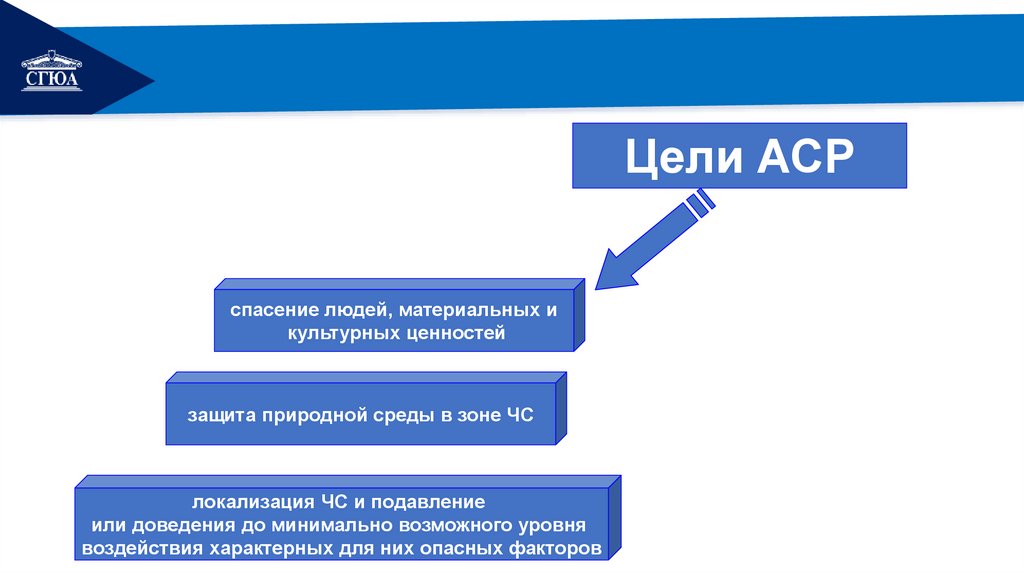 СГЮА

Цели АСР

спасение людей, материальных и культурных ценностей

защита природной среды в зоне ЧС

локализация ЧС и подавление или доведения до минимально возможного уровня воздействия характерных для них опасных факторов